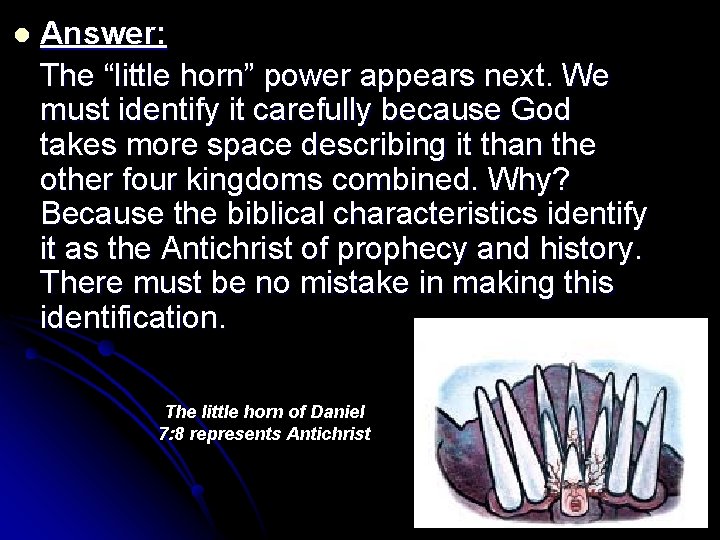 Answer:

The “little horn” power appears next. We must identify it carefully because God takes more space describing it than the other four kingdoms combined. Why? Because the biblical characteristics identify it as the Antichrist of prophecy and history. There must be no mistake in making this identification.

The little horn of Daniel 7:8 represents Antichrist